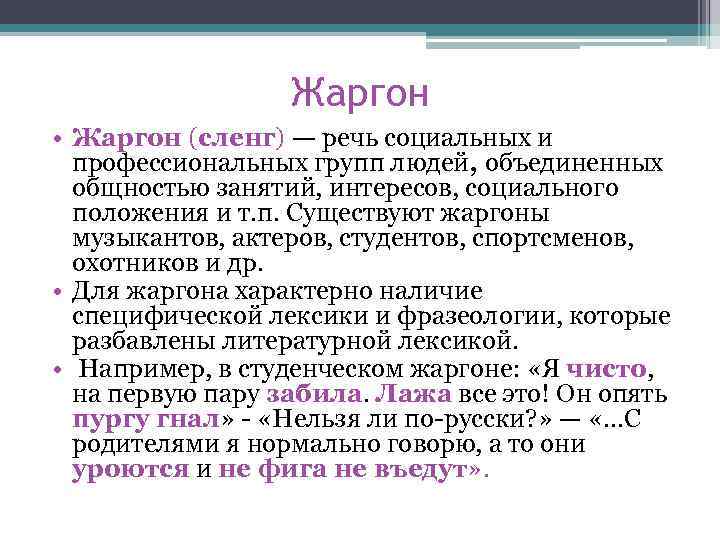 Жаргон

• Жаргон (сленг) — речь социальных и профессиональных групп людей, объединенных общностью занятий, интересов, социального положения и т.п. Существуют жаргоны музыкантов, актеров, студентов, спортсменов, охотников и др.
• Для жаргона характерно наличие специфической лексики и фразеологии, которые разбавлены литературной лексикой.
• Например, в студенческом жаргоне: «Я чисто, на первую пару забила. Лажа все это! Он опять пургу гнал» - «Нельзя ли по-русски?» — «...С родителями я нормально говорю, а то они уроются и не фига не въедут».